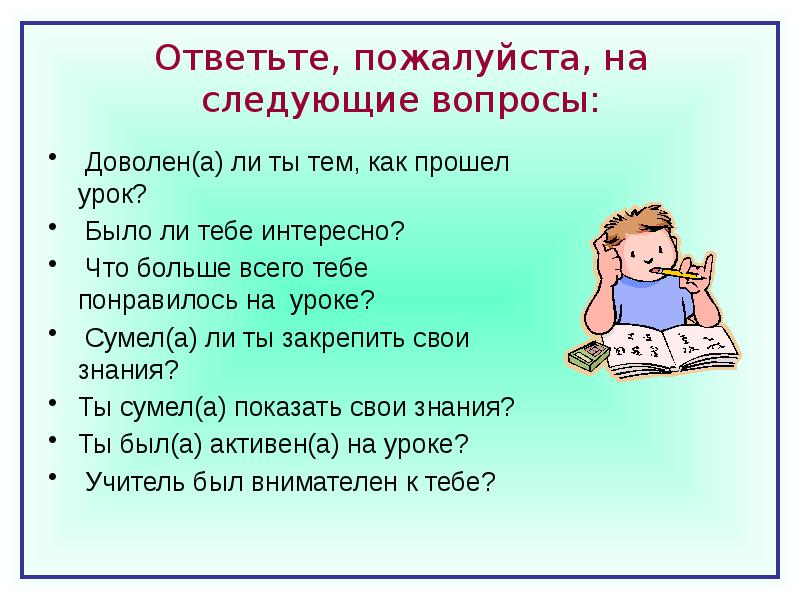 Ответьте, пожалуйста, на следующие вопросы:

• Доволен(а) ли ты тем, как прошел урок?
• Было ли тебе интересно?
• Что больше всего тебе понравилось на уроке?
• Сумел(а) ли ты закрепить свои знания?
• Ты сумел(а) показать свои знания?
• Ты был(а) активен(а) на уроке?
• Учитель был внимателен к тебе?